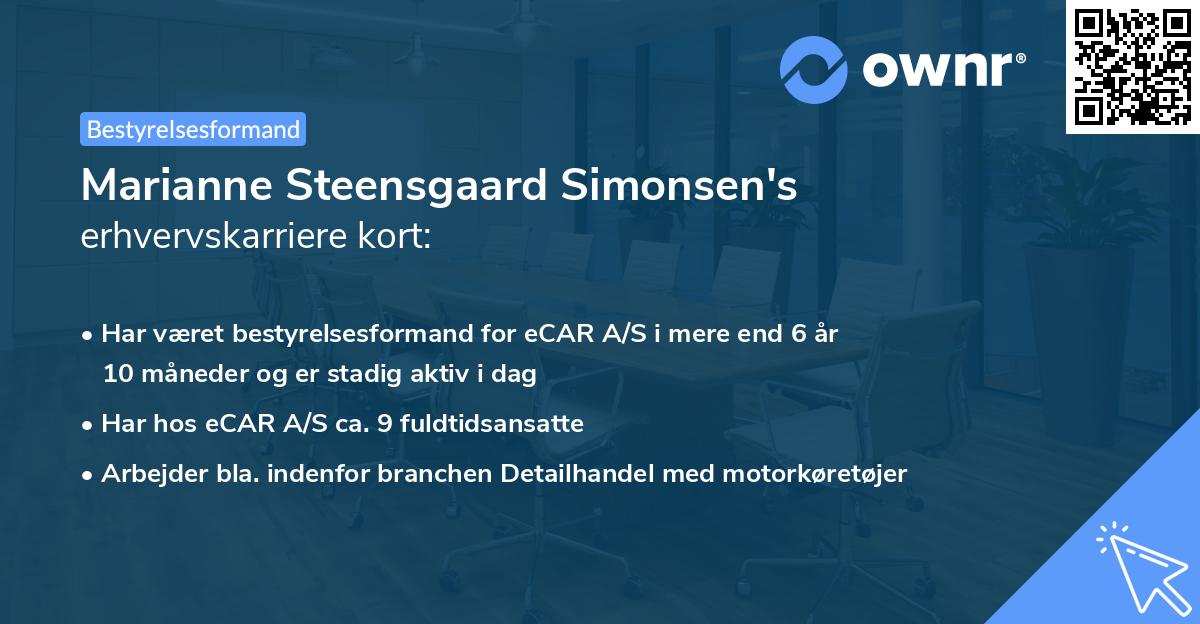 ownr®

Bestyrelsesformand

Marianne Steensgaard Simonsen's erhvervskarriere kort:

• Har været bestyrelsesformand for eCAR A/S i mere end 6 år 10 måneder og er stadig aktiv i dag

• Har hos eCAR A/S ca. 9 fuldtidsansatte

• Arbejder bla. indenfor branchen Detailhandel med motorkøretøjer